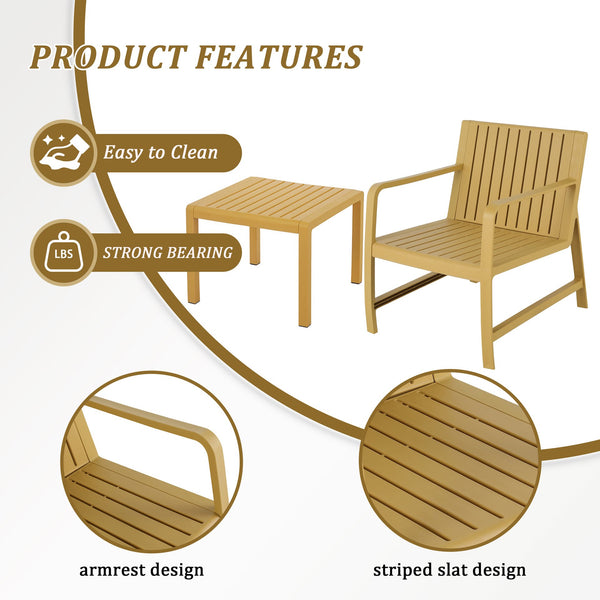 PRODUCT FEATURES

Easy to Clean

LBS

STRONG BEARING

armrest design

striped slat design